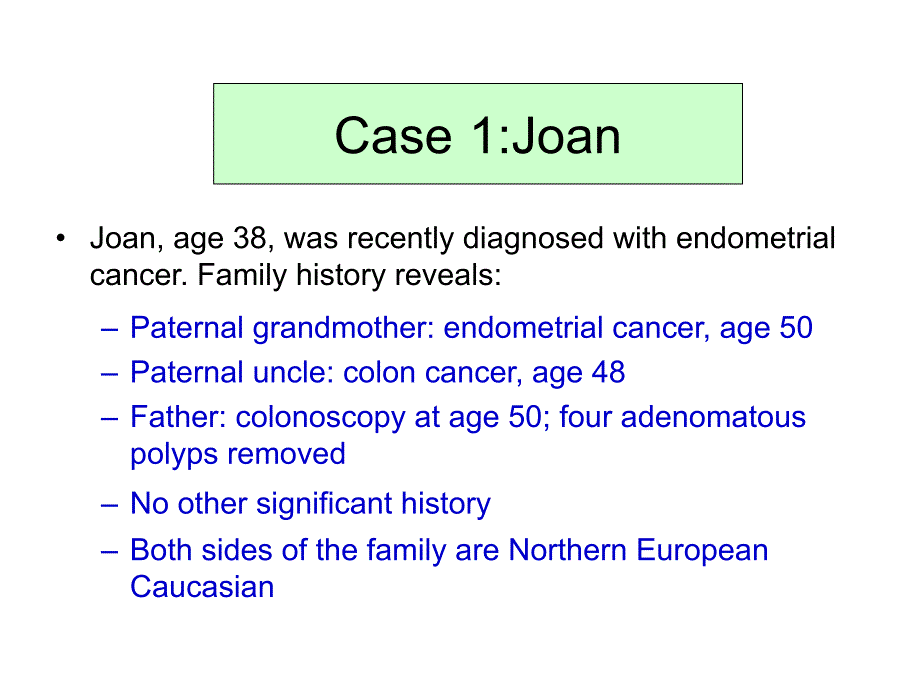 Case 1:Joan

• Joan, age 38, was recently diagnosed with endometrial cancer. Family history reveals:

– Paternal grandmother: endometrial cancer, age 50
– Paternal uncle: colon cancer, age 48
– Father: colonoscopy at age 50; four adenomatous polyps removed
– No other significant history
– Both sides of the family are Northern European Caucasian